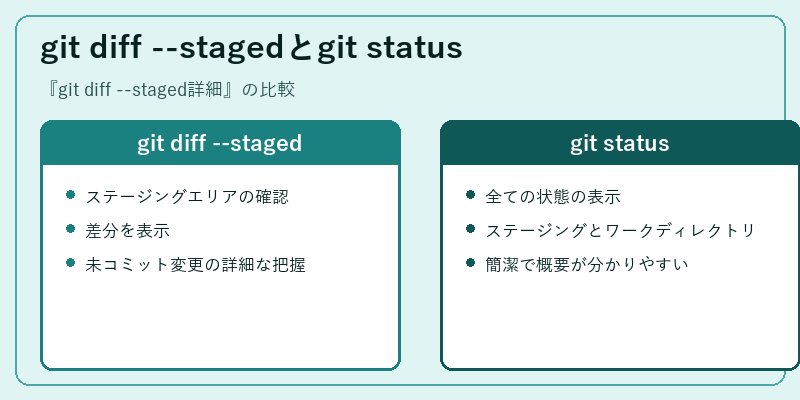 git diff --stagedとgit status

『git diff --staged詳細』の比較

git diff --staged

- ステージングエリアの確認
- 差分を表示
- 未コミット変更の詳細な把握

git status

- 全ての状態の表示
- ステージングとワークディレクトリ
- 簡潔で概要が分かりやすい